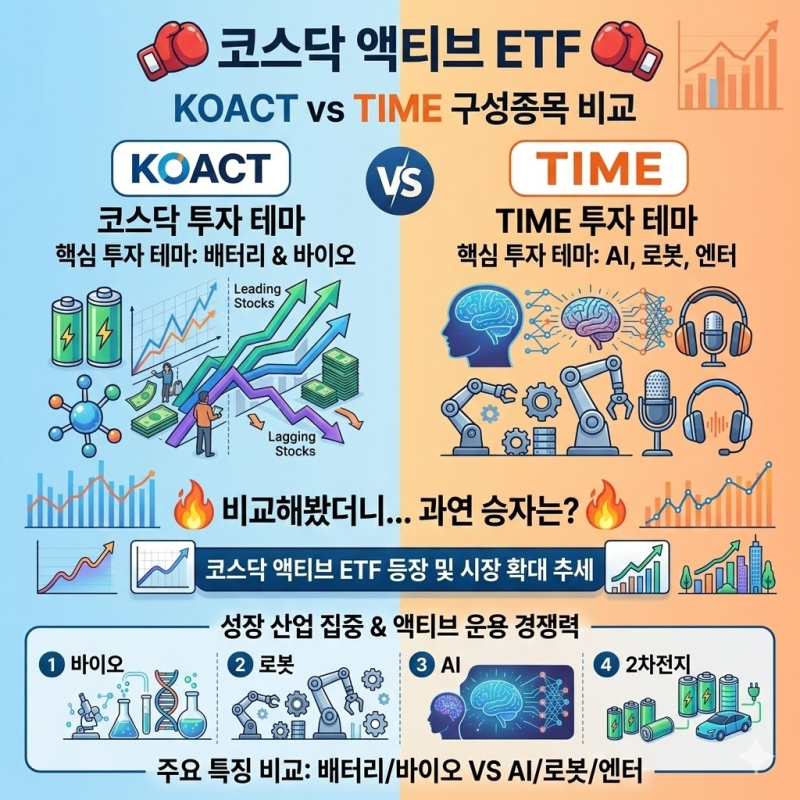 코스닥 액티브 ETF

KOACT vs TIME 구성종목 비교

KOACT

VS

TIME

코스닥 투자 테마
핵심 투자 테마: 배터리 & 바이오

Leading Stocks

Lagging Stocks

TIME 투자 테마
핵심 투자 테마: AI, 로봇, 엔터

비교해봤더니... 과연 승자는?

코스닥 액티브 ETF 등장 및 시장 확대 추세

성장 산업 집중 & 액티브 운용 경쟁력

1 바이오

2 로봇

3 AI

4 2차전지

주요 특징 비교: 배터리/바이오 VS AI/로봇/엔터